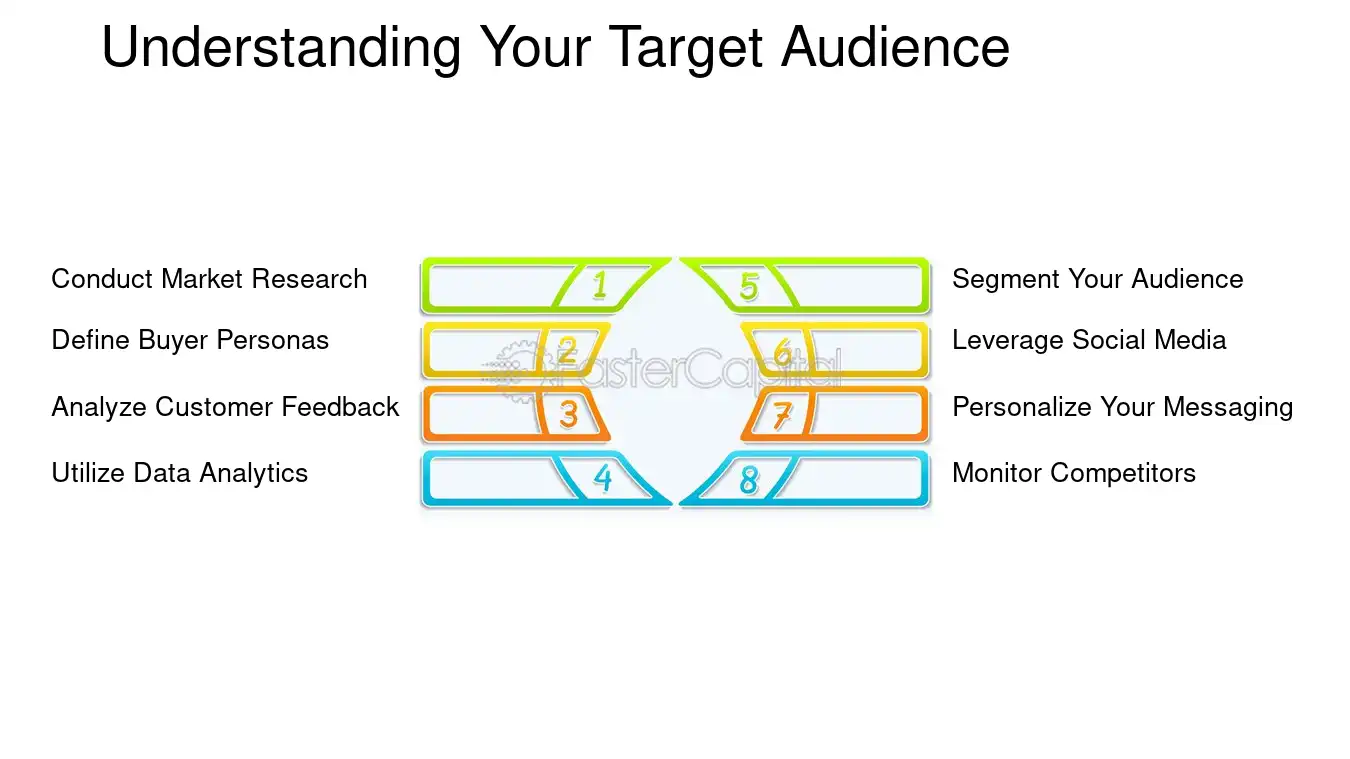 Understanding Your Target Audience

Conduct Market Research
1
Define Buyer Personas
2
Analyze Customer Feedback
3
Utilize Data Analytics
4

5
Segment Your Audience
6
Leverage Social Media
7
Personalize Your Messaging
8
Monitor Competitors

FasterCapital